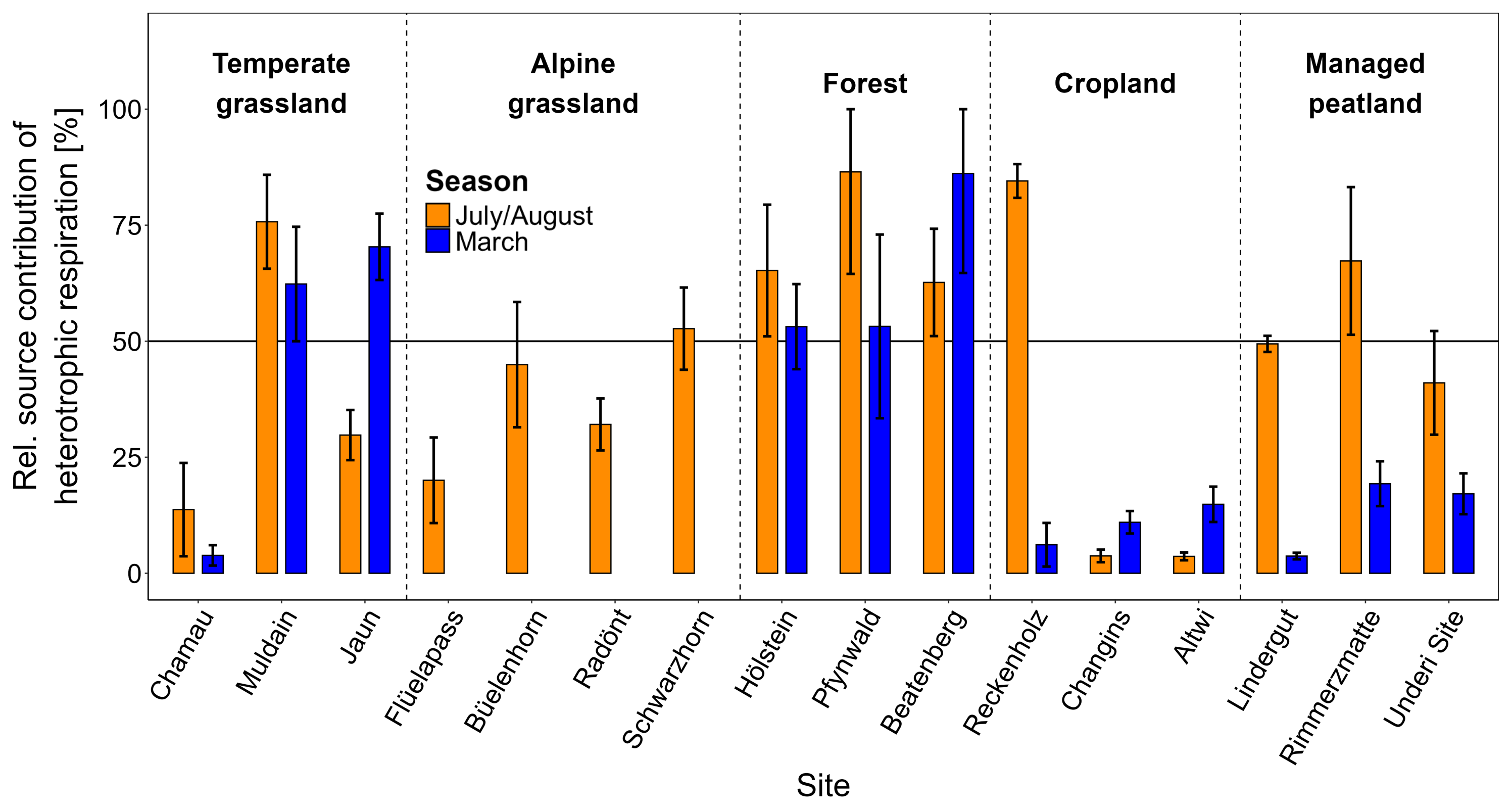 Rel. source contribution of heterotrophic respiration [%]

100
75
50
25
0

Temperate grassland

Alpine grassland

Forest

Cropland

Managed peatland

Season
July/August
March

Chamau
Muldain
Jaun
Flüelapass
Büelenhorn
Radönt
Schwarzhorn
Hölstein
Pfynwald
Beatenberg
Reckenholz
Changins
Altwi
Lindergut
Rimmerzmatte
Underi Site

Site